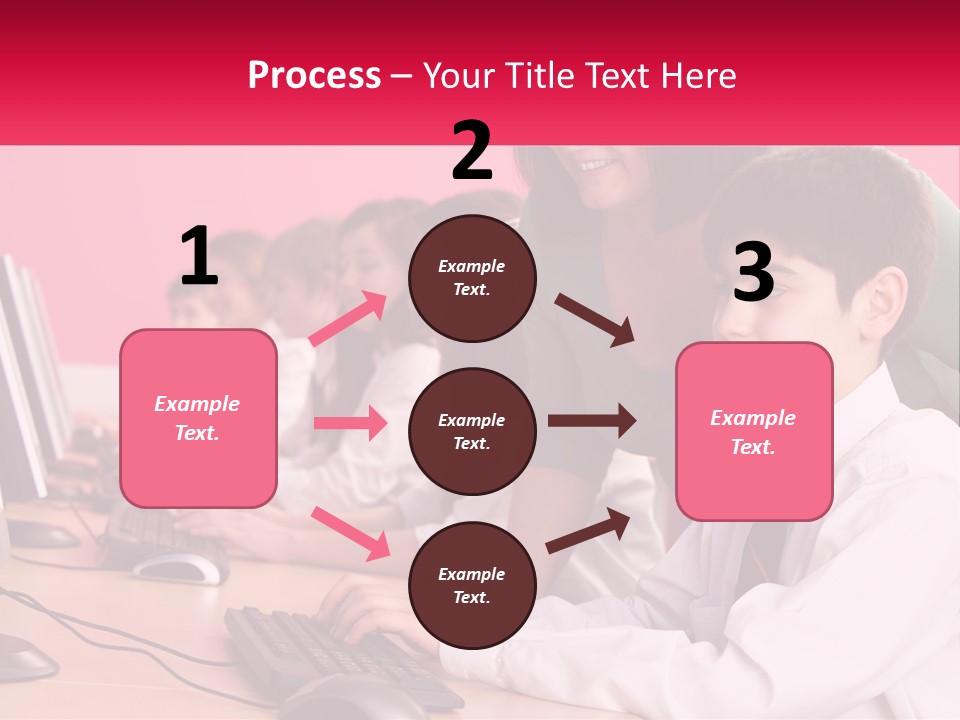 Process – Your Title Text Here

1

Example Text.

2

Example Text.

Example Text.

Example Text.

3

Example Text.